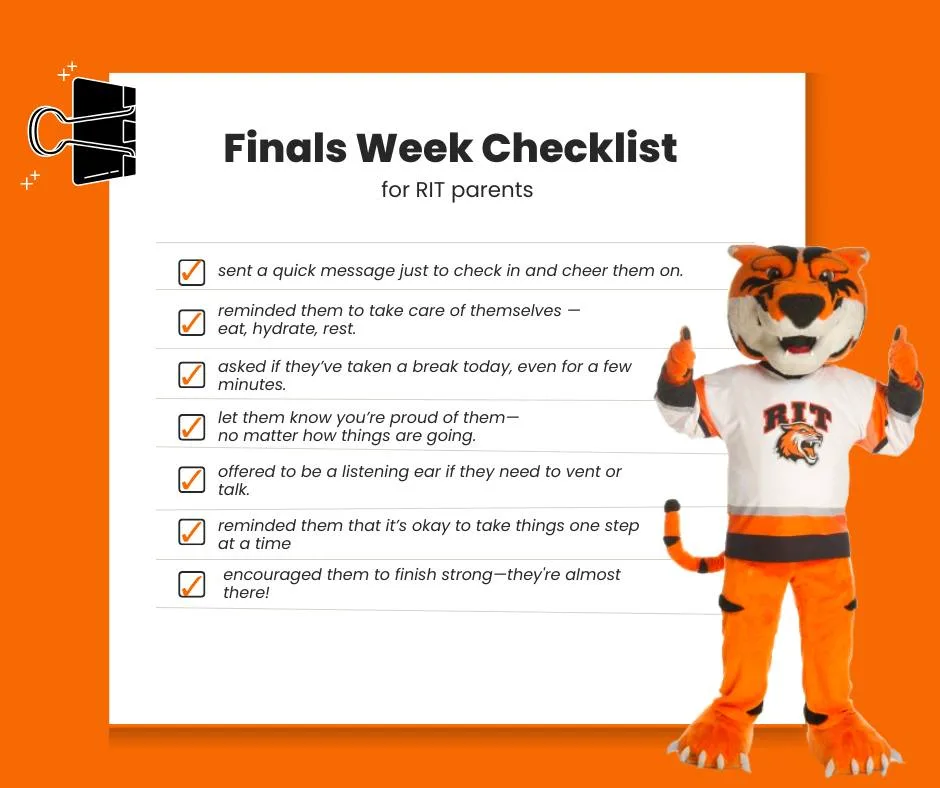 Finals Week Checklist
for RIT parents

✓ sent a quick message just to check in and cheer them on.
✓ reminded them to take care of themselves — eat, hydrate, rest.
✓ asked if they've taken a break today, even for a few minutes.
✓ let them know you're proud of them— no matter how things are going.
✓ offered to be a listening ear if they need to vent or talk.
✓ reminded them that it's okay to take things one step at a time
✓ encouraged them to finish strong—they're almost there!

RIT